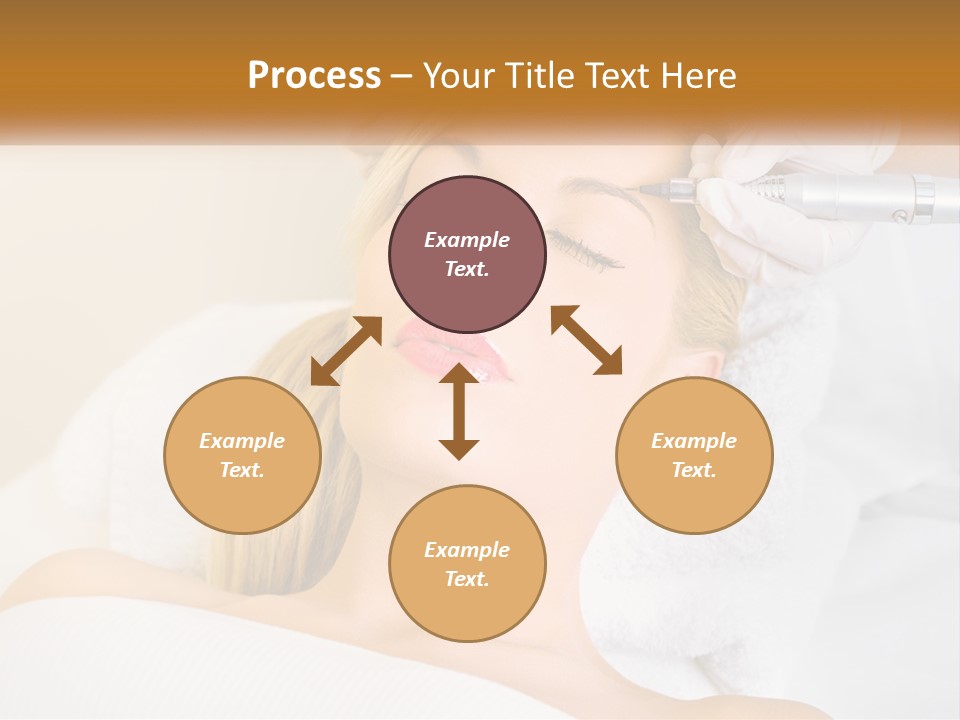 Process – Your Title Text Here

Example Text.

Example Text.

Example Text.

Example Text.